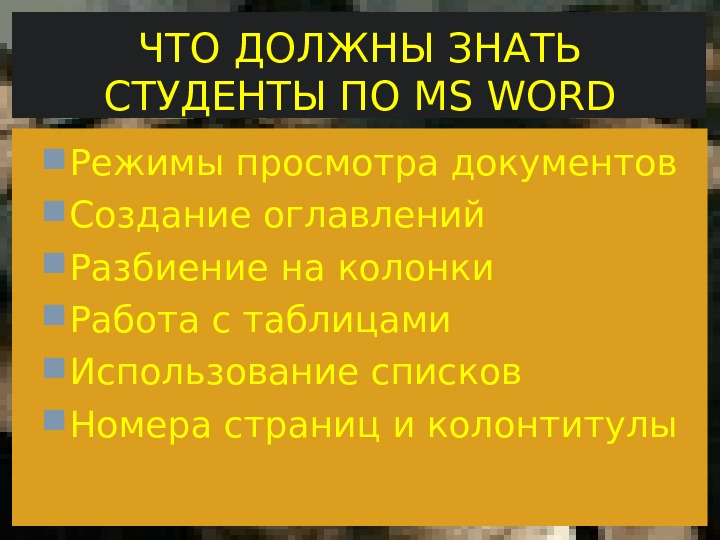 ЧТО ДОЛЖНЫ ЗНАТЬ СТУДЕНТЫ ПО MS WORD

Режимы просмотра документов
Создание оглавлений
Разбиение на колонки
Работа с таблицами
Использование списков
Номера страниц и колонтитулы